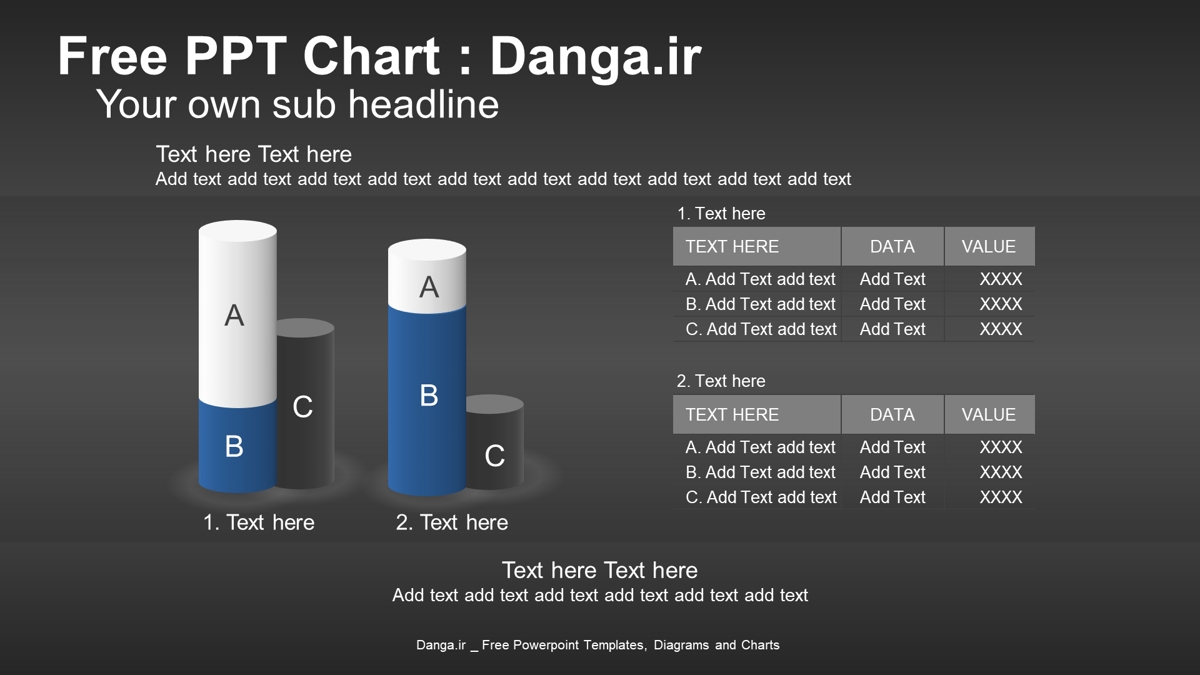 Free PPT Chart : Danga.ir
Your own sub headline

Text here Text here
Add text add text add text add text add text add text add text add text add text add text

A
B
C
A
B
C
1. Text here
2. Text here

1. Text here

| TEXT HERE | DATA | VALUE |
|---|---|---|
| A. Add Text add text | Add Text | XXXX |
| B. Add Text add text | Add Text | XXXX |
| C. Add Text add text | Add Text | XXXX |

2. Text here

| TEXT HERE | DATA | VALUE |
|---|---|---|
| A. Add Text add text | Add Text | XXXX |
| B. Add Text add text | Add Text | XXXX |
| C. Add Text add text | Add Text | XXXX |

Text here Text here
Add text add text add text add text add text add text

Danga.ir _ Free Powerpoint Templates, Diagrams and Charts